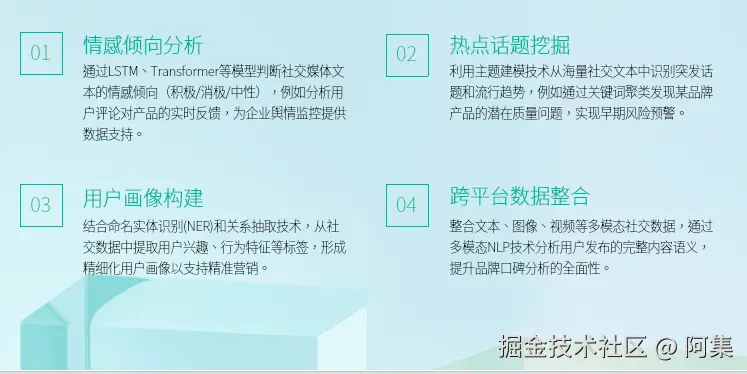 01

情感倾向分析

通过LSTM、Transformer等模型判断社交媒体文本的情感倾向（积极/消极/中性），例如分析用户评论对产品的实时反馈，为企业舆情监控提供数据支持。

02

热点话题挖掘

利用主题建模技术从海量社交文本中识别突发话题和流行趋势，例如通过关键词聚类发现某品牌产品的潜在质量问题，实现早期风险预警。

03

用户画像构建

结合命名实体识别(NER)和关系抽取技术，从社交数据中提取用户兴趣、行为特征等标签，形成精细化用户画像以支持精准营销。

04

跨平台数据整合

整合文本、图像、视频等多模态社交数据，通过多模态NLP技术分析用户发布的完整内容语义，提升品牌口碑分析的全面性。

掘金技术社区 @ 阿集